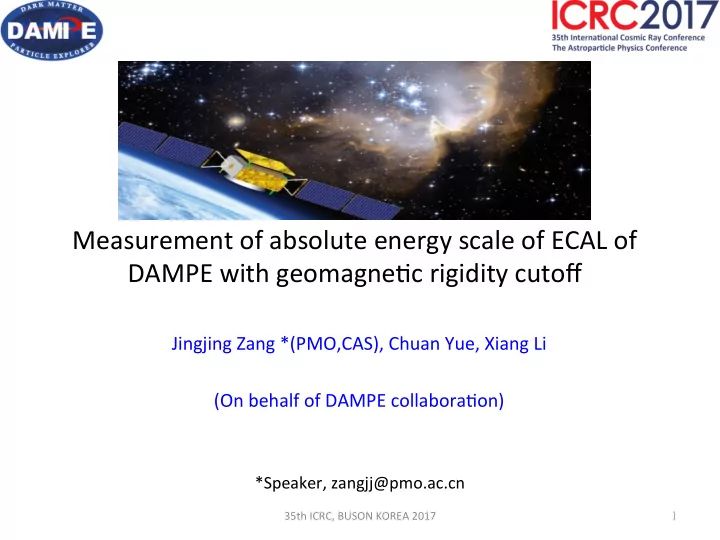 DARK MATTER
DAMPE
PARTICLE EXPLORER

ICRC2017
35th International Cosmic Ray Conference
The Astroparticle Physics Conference

Measurement of absolute energy scale of ECAL of DAMPE with geomagnetic rigidity cutoff

Jingjing Zang *(PMO,CAS), Chuan Yue, Xiang Li

(On behalf of DAMPE collaboration)

*Speaker, zangjj@pmo.ac.cn

35th ICRC, BUSON KOREA 2017

1